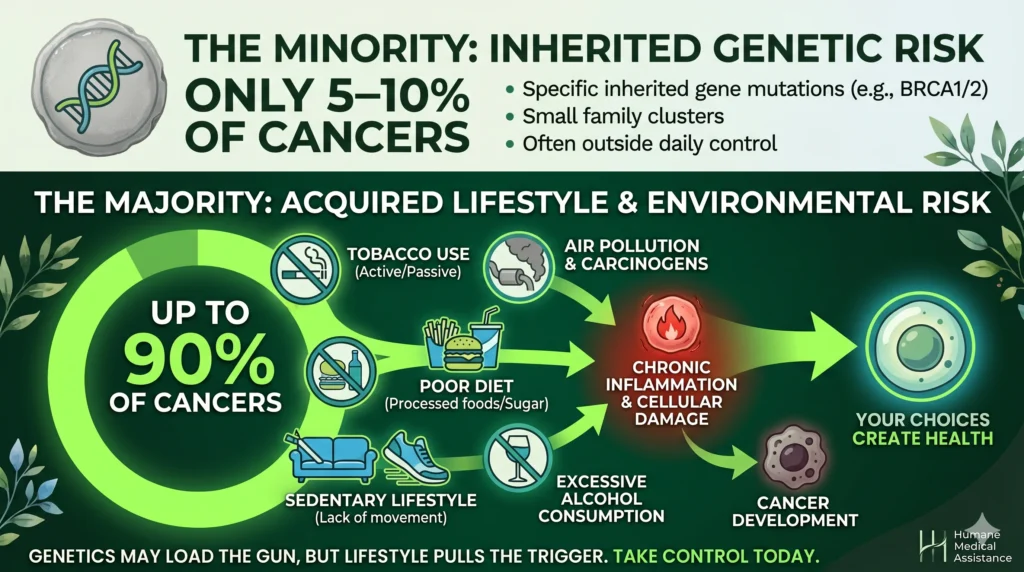 THE MINORITY: INHERITED GENETIC RISK

ONLY 5–10% OF CANCERS

• Specific inherited gene mutations (e.g., BRCA1/2)
• Small family clusters
• Often outside daily control

THE MAJORITY: ACQUIRED LIFESTYLE & ENVIRONMENTAL RISK

UP TO 90% OF CANCERS

TOBACCO USE (Active/Passive)

AIR POLLUTION & CARCINOGENS

POOR DIET (Processed foods/Sugar)

SEDENTARY LIFESTYLE (Lack of movement)

EXCESSIVE ALCOHOL CONSUMPTION

CHRONIC INFLAMMATION & CELLULAR DAMAGE

YOUR CHOICES CREATE HEALTH

CANCER DEVELOPMENT

GENETICS MAY LOAD THE GUN, BUT LIFESTYLE PULLS THE TRIGGER. TAKE CONTROL TODAY.

Humane Medical Assistance